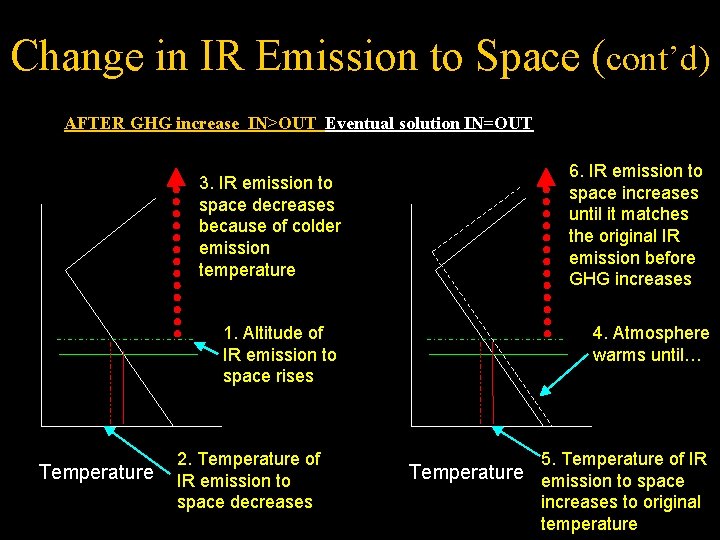 Change in IR Emission to Space (cont'd)

AFTER GHG increase IN>OUT Eventual solution IN=OUT

3. IR emission to space decreases because of colder emission temperature

1. Altitude of IR emission to space rises

Temperature

2. Temperature of IR emission to space decreases

6. IR emission to space increases until it matches the original IR emission before GHG increases

4. Atmosphere warms until…

Temperature

5. Temperature of IR emission to space increases to original temperature